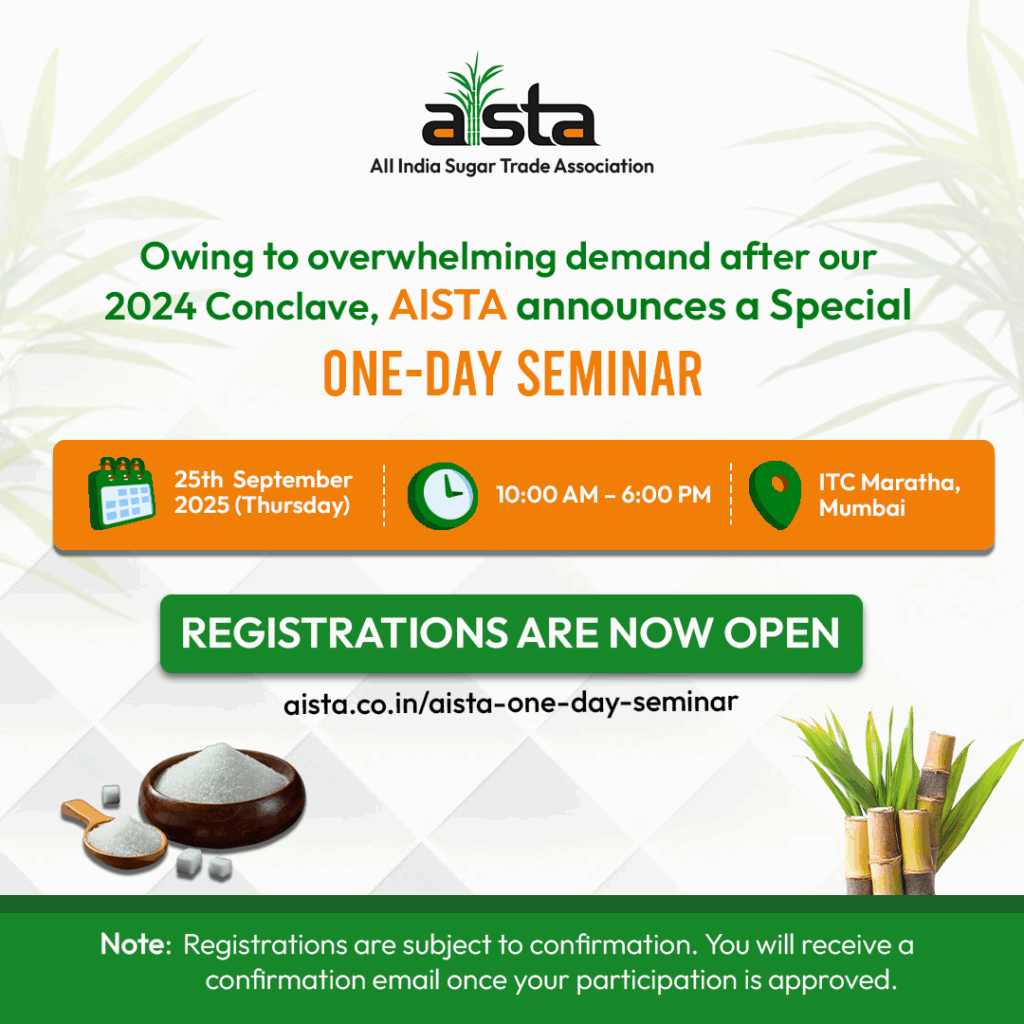 aista
All India Sugar Trade Association

Owing to overwhelming demand after our 2024 Conclave, AISTA announces a Special

ONE-DAY SEMINAR

25th September 2025 (Thursday)

10:00 AM – 6:00 PM

ITC Maratha, Mumbai

REGISTRATIONS ARE NOW OPEN

aista.co.in/aista-one-day-seminar

Note: Registrations are subject to confirmation. You will receive a confirmation email once your participation is approved.